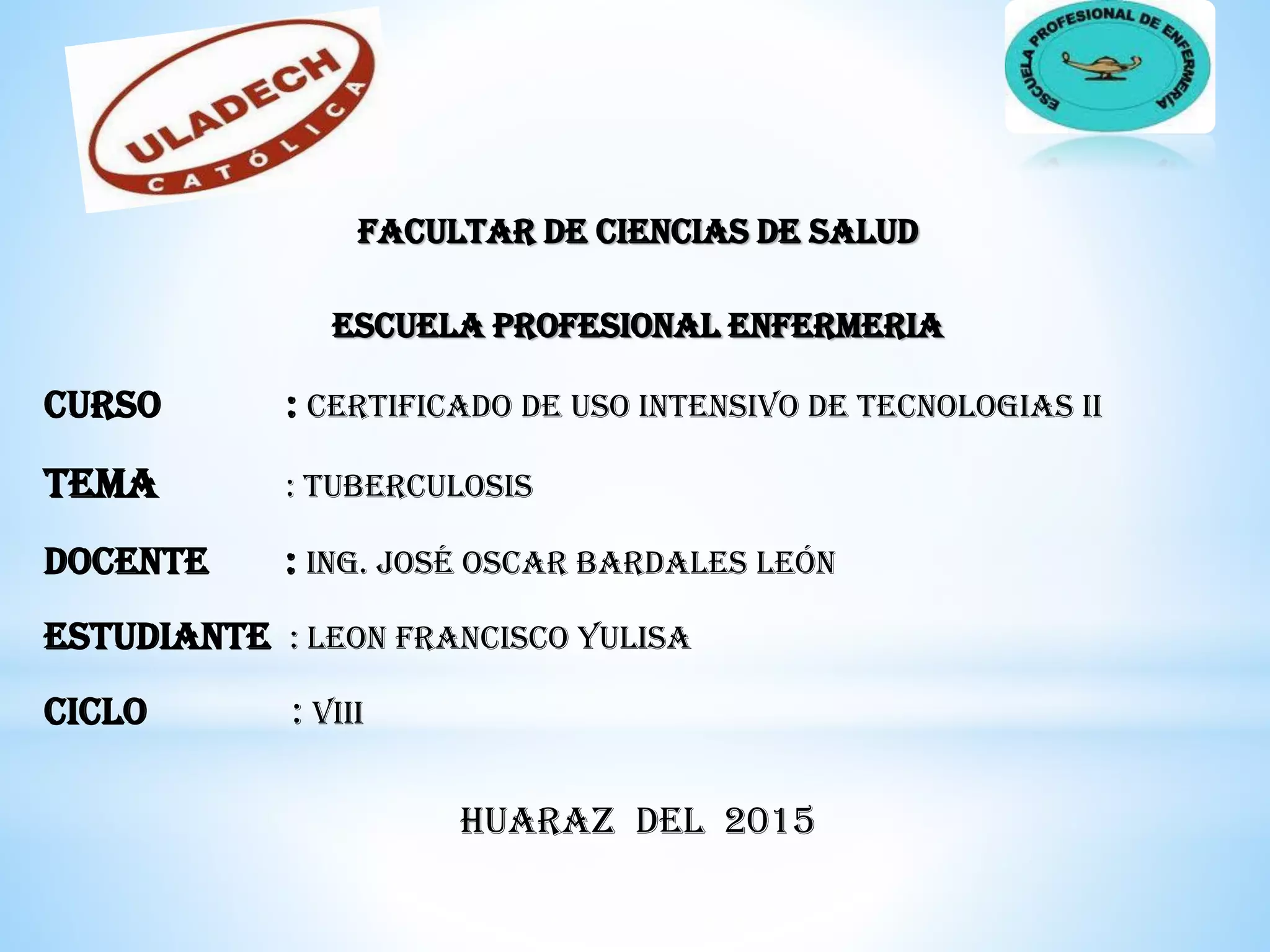 ULADECH CATÓLICA

ESCUELA PROFESIONAL DE ENFERMERÍA

FACULTAR DE CIENCIAS DE SALUD

ESCUELA PROFESIONAL ENFERMERIA

CURSO : CERTIFICADO DE USO INTENSIVO DE TECNOLOGIAS II

TEMA : TUBERCULOSIS

DOCENTE : ING. JOSÉ OSCAR BARDALES LEÓN

ESTUDIANTE : LEON FRANCISCO YULISA

CICLO : VIII

HUARAZ DEL 2015